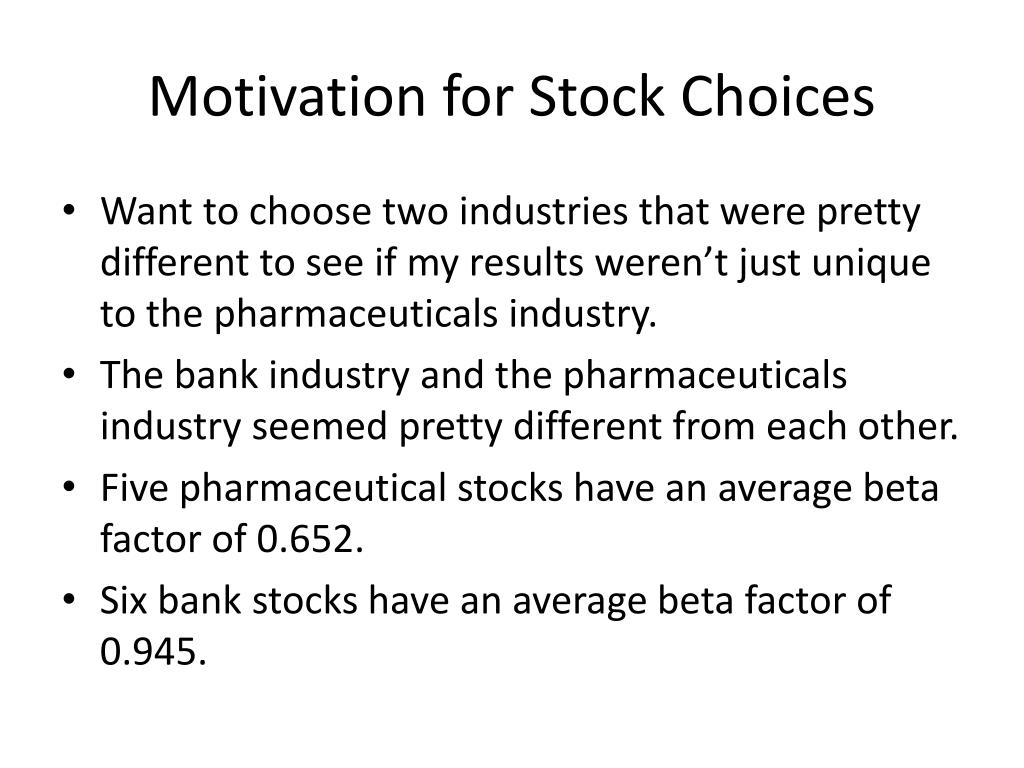 Motivation for Stock Choices

• Want to choose two industries that were pretty different to see if my results weren’t just unique to the pharmaceuticals industry.

• The bank industry and the pharmaceuticals industry seemed pretty different from each other.

• Five pharmaceutical stocks have an average beta factor of 0.652.

• Six bank stocks have an average beta factor of 0.945.